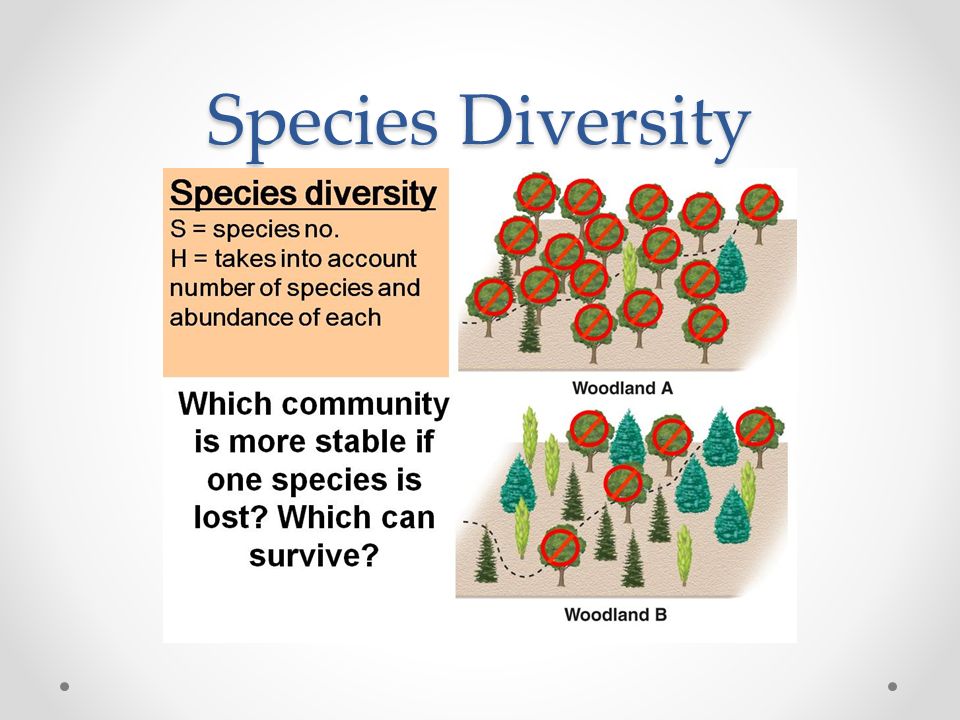 Species Diversity

Species diversity
S = species no.
H = takes into account number of species and abundance of each

Which community is more stable if one species is lost? Which can survive?

Woodland A

Woodland B